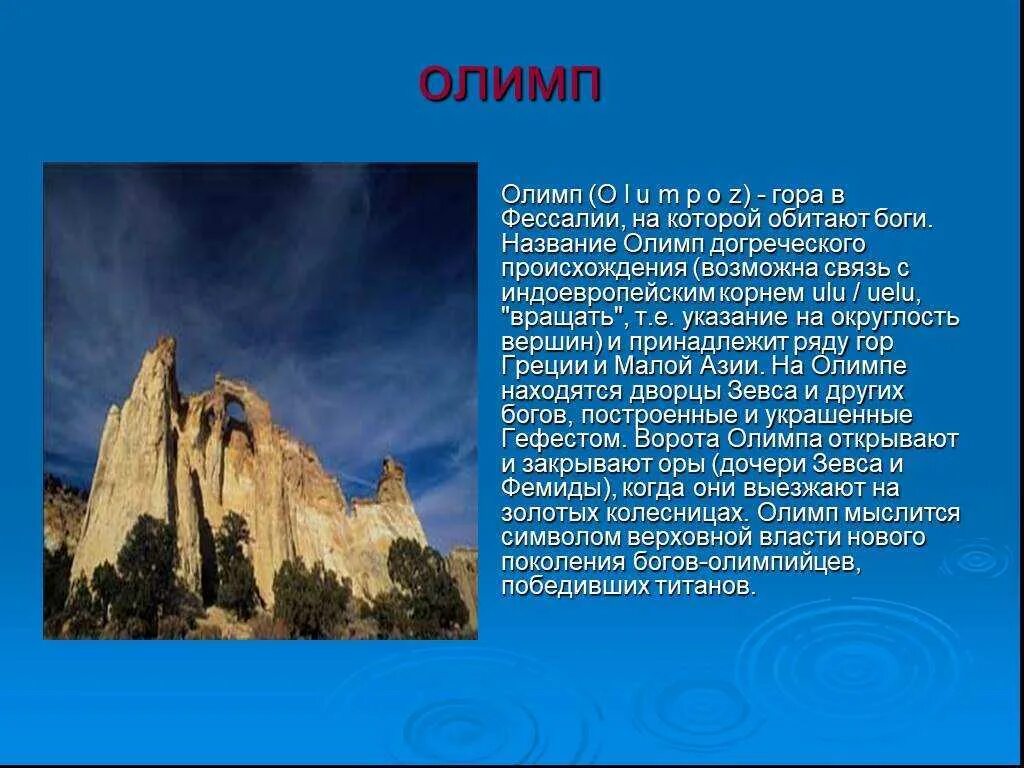 ОЛИМП

Олимп (O l u m p o z) - гора в Фессалии, на которой обитают боги. Название Олимп догреческого происхождения (возможна связь с индоевропейским корнем ulu / uelu, "вращать", т.е. указание на округлость вершин) и принадлежит ряду гор Греции и Малой Азии. На Олимпе находятся дворцы Зевса и других богов, построенные и украшенные Гефестом. Ворота Олимпа открывают и закрывают оры (дочери Зевса и Фемиды), когда они выезжают на золотых колесницах. Олимп мыслится символом верховной власти нового поколения богов-олимпийцев, победивших титанов.